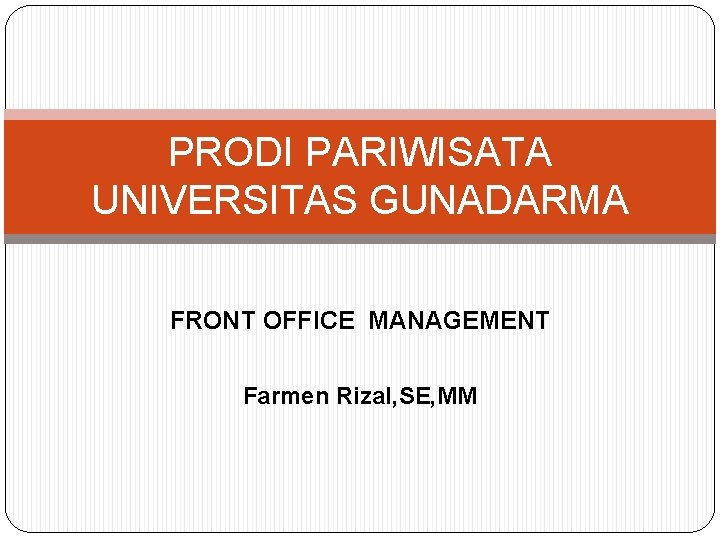 PRODI PARIWISATA UNIVERSITAS GUNADARMA

FRONT OFFICE MANAGEMENT

Farmen Rizal,SE,MM